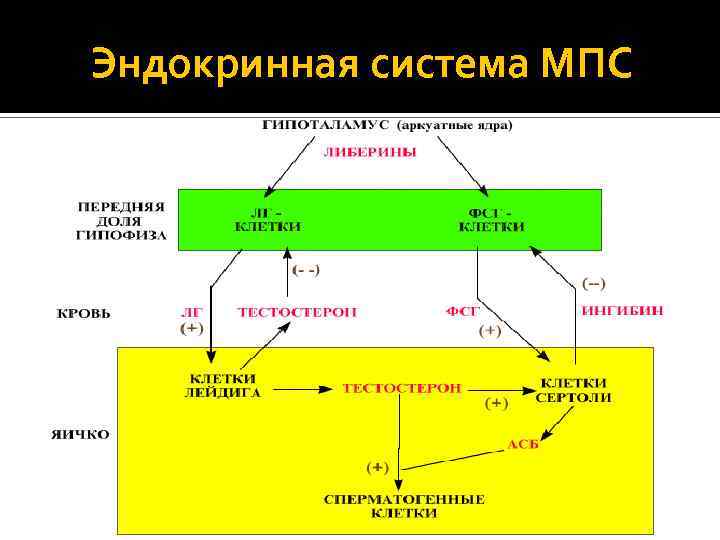 Эндокринная система МПС

ГИПОТАЛАМУС (аркуатные ядра)

ЛИБЕРИНЫ

ПЕРЕДНЯЯ ДОЛЯ ГИПОФИЗА

ЛГ - КЛЕТКИ

ФСГ - КЛЕТКИ

(- -)

(--)

КРОВЬ

ЛГ (+)

ТЕСТОСТЕРОН

ФСГ (+)

ИНГИБИН

КЛЕТКИ ЛЕЙДИГА

ТЕСТОСТЕРОН

(+)

КЛЕТКИ СЕРТОЛИ

ЯИЧКО

АСБ

(+)

СПЕРМАТОГЕННЫЕ КЛЕТКИ